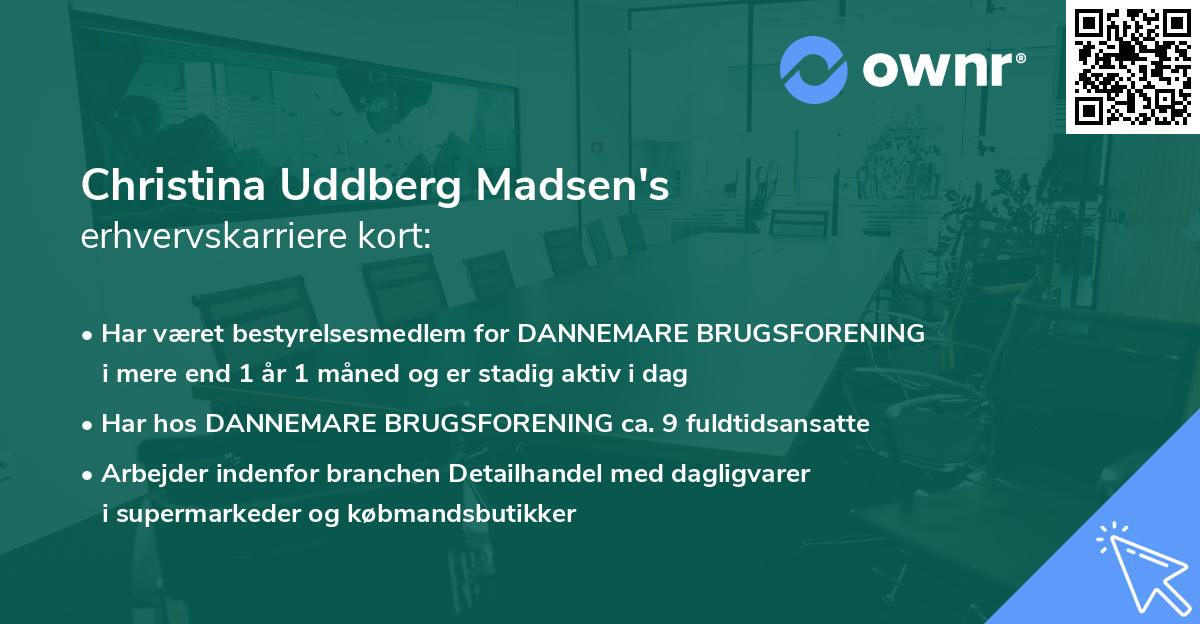 ownr®

Christina Uddberg Madsen's
erhvervskarriere kort:

• Har været bestyrelsesmedlem for DANNEMARE BRUGSFORENING i mere end 1 år 1 måned og er stadig aktiv i dag

• Har hos DANNEMARE BRUGSFORENING ca. 9 fuldtidsansatte

• Arbejder indenfor branchen Detailhandel med dagligvarer i supermarkeder og købmandsbutikker